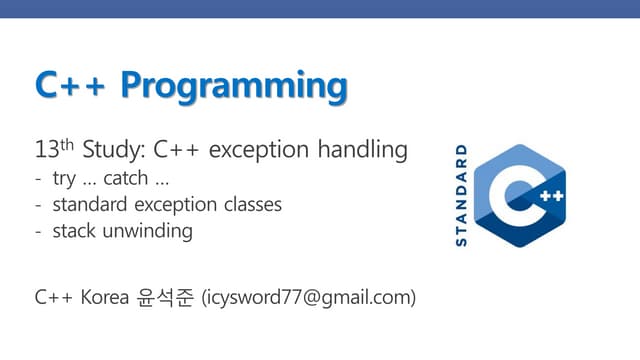 C++ Programming

13th Study: C++ exception handling
- try … catch …
- standard exception classes
- stack unwinding

C++ Korea 윤석준 (icysword77@gmail.com)

STANDARD
C++